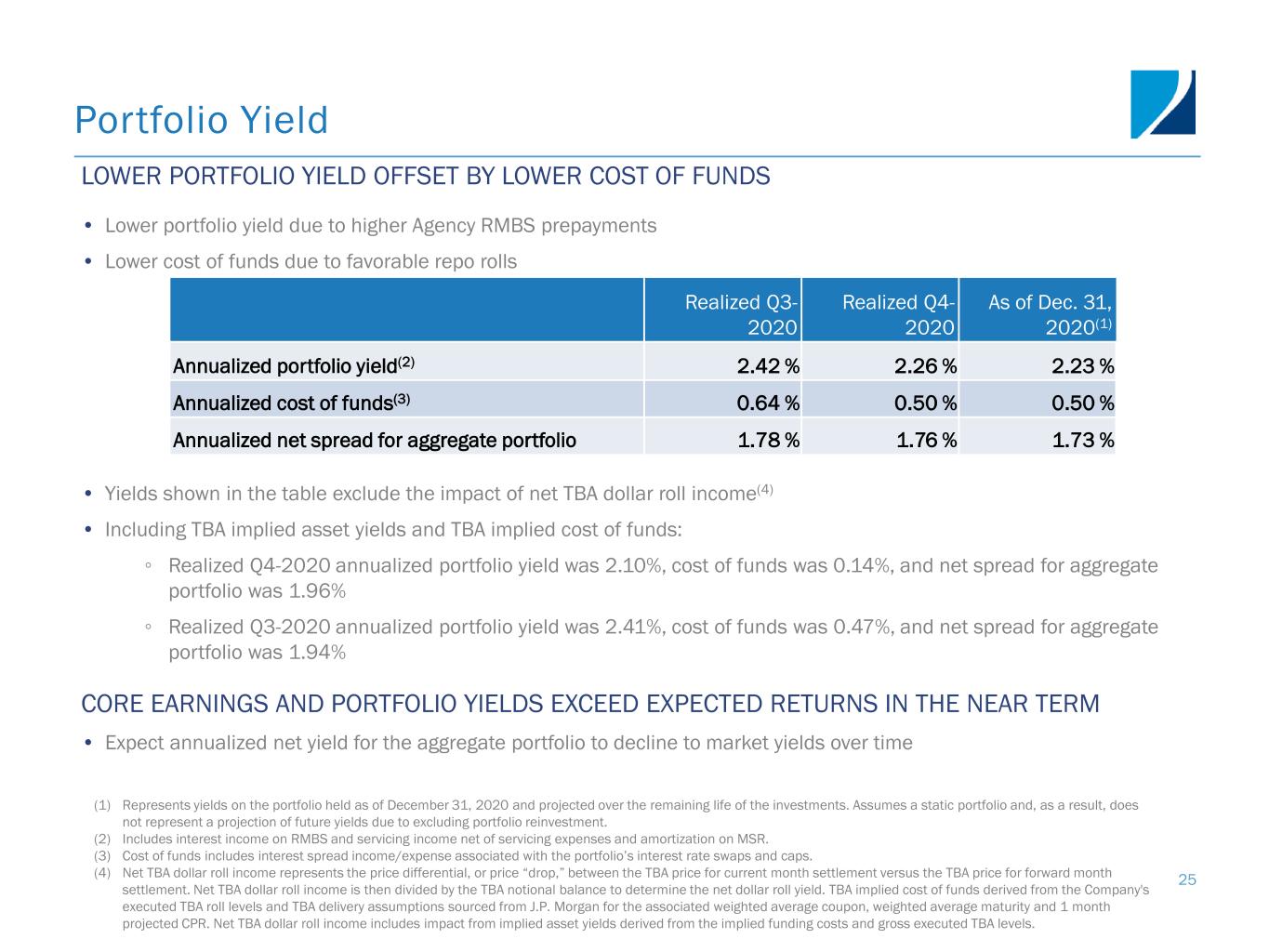 Portfolio Yield

LOWER PORTFOLIO YIELD OFFSET BY LOWER COST OF FUNDS

• Lower portfolio yield due to higher Agency RMBS prepayments
• Lower cost of funds due to favorable repo rolls

| | Realized Q3-2020 | Realized Q4-2020 | As of Dec. 31, 2020$^{(1)}$ |
|---|---|---|---|
| Annualized portfolio yield$^{(2)}$ | 2.42 % | 2.26 % | 2.23 % |
| Annualized cost of funds$^{(3)}$ | 0.64 % | 0.50 % | 0.50 % |
| Annualized net spread for aggregate portfolio | 1.78 % | 1.76 % | 1.73 % |

• Yields shown in the table exclude the impact of net TBA dollar roll income$^{(4)}$
• Including TBA implied asset yields and TBA implied cost of funds:
◦ Realized Q4-2020 annualized portfolio yield was 2.10%, cost of funds was 0.14%, and net spread for aggregate portfolio was 1.96%
◦ Realized Q3-2020 annualized portfolio yield was 2.41%, cost of funds was 0.47%, and net spread for aggregate portfolio was 1.94%

CORE EARNINGS AND PORTFOLIO YIELDS EXCEED EXPECTED RETURNS IN THE NEAR TERM

• Expect annualized net yield for the aggregate portfolio to decline to market yields over time

(1) Represents yields on the portfolio held as of December 31, 2020 and projected over the remaining life of the investments. Assumes a static portfolio and, as a result, does not represent a projection of future yields due to excluding portfolio reinvestment.
(2) Includes interest income on RMBS and servicing income net of servicing expenses and amortization on MSR.
(3) Cost of funds includes interest spread income/expense associated with the portfolio's interest rate swaps and caps.
(4) Net TBA dollar roll income represents the price differential, or price "drop," between the TBA price for current month settlement versus the TBA price for forward month settlement. Net TBA dollar roll income is then divided by the TBA notional balance to determine the net dollar roll yield. TBA implied cost of funds derived from the Company's executed TBA roll levels and TBA delivery assumptions sourced from J.P. Morgan for the associated weighted average coupon, weighted average maturity and 1 month projected CPR. Net TBA dollar roll income includes impact from implied asset yields derived from the implied funding costs and gross executed TBA levels.

25